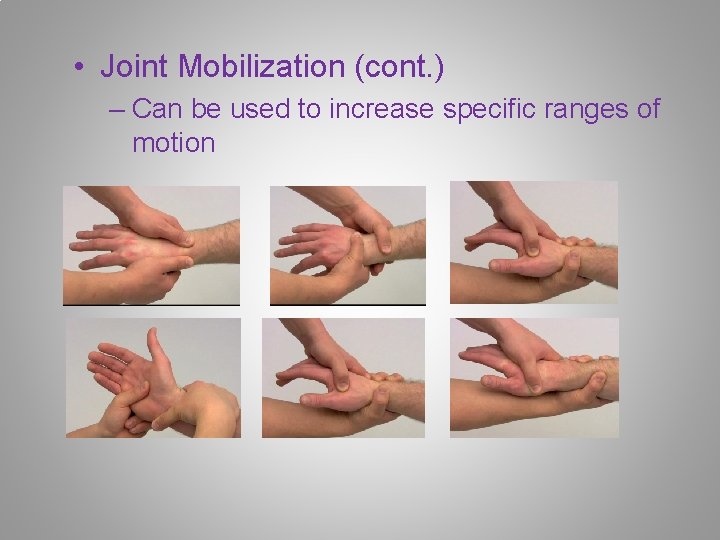 • Joint Mobilization (cont.)
– Can be used to increase specific ranges of motion